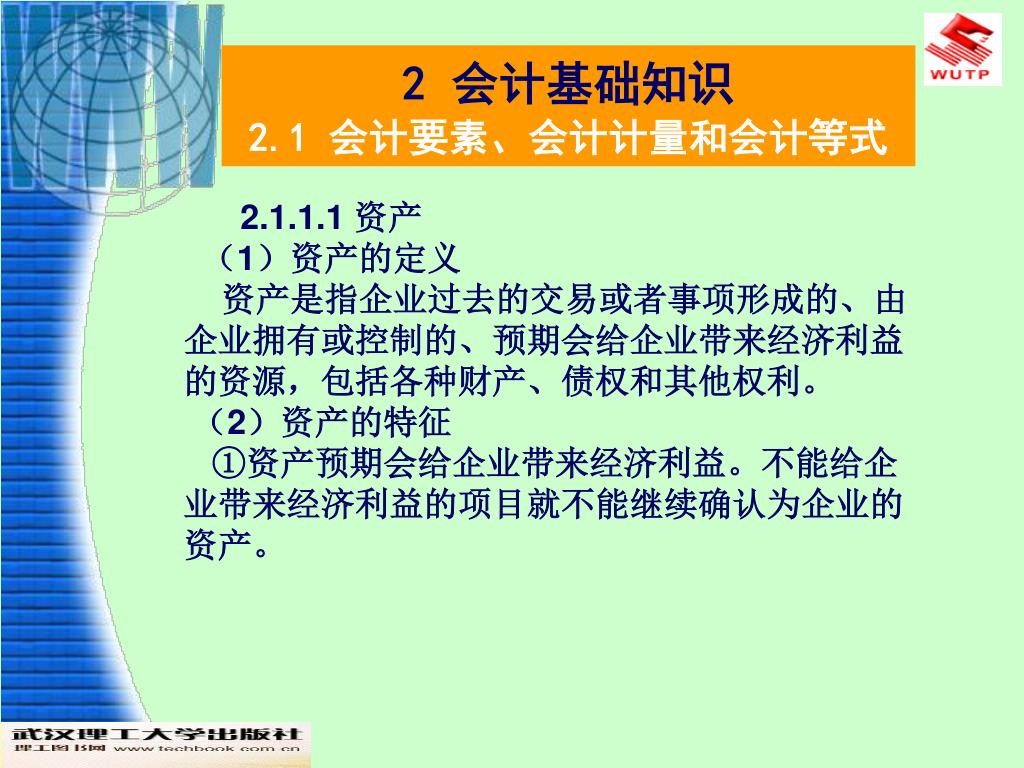 WUTP

2 会计基础知识

2.1 会计要素、会计计量和会计等式

2.1.1.1 资产

（1）资产的定义

资产是指企业过去的交易或者事项形成的、由企业拥有或控制的、预期会给企业带来经济利益的资源，包括各种财产、债权和其他权利。

（2）资产的特征

①资产预期会给企业带来经济利益。不能给企业带来经济利益的项目就不能继续确认为企业的资产。

武汉理工大学出版社
理工图书网 www.techbook.com.cn